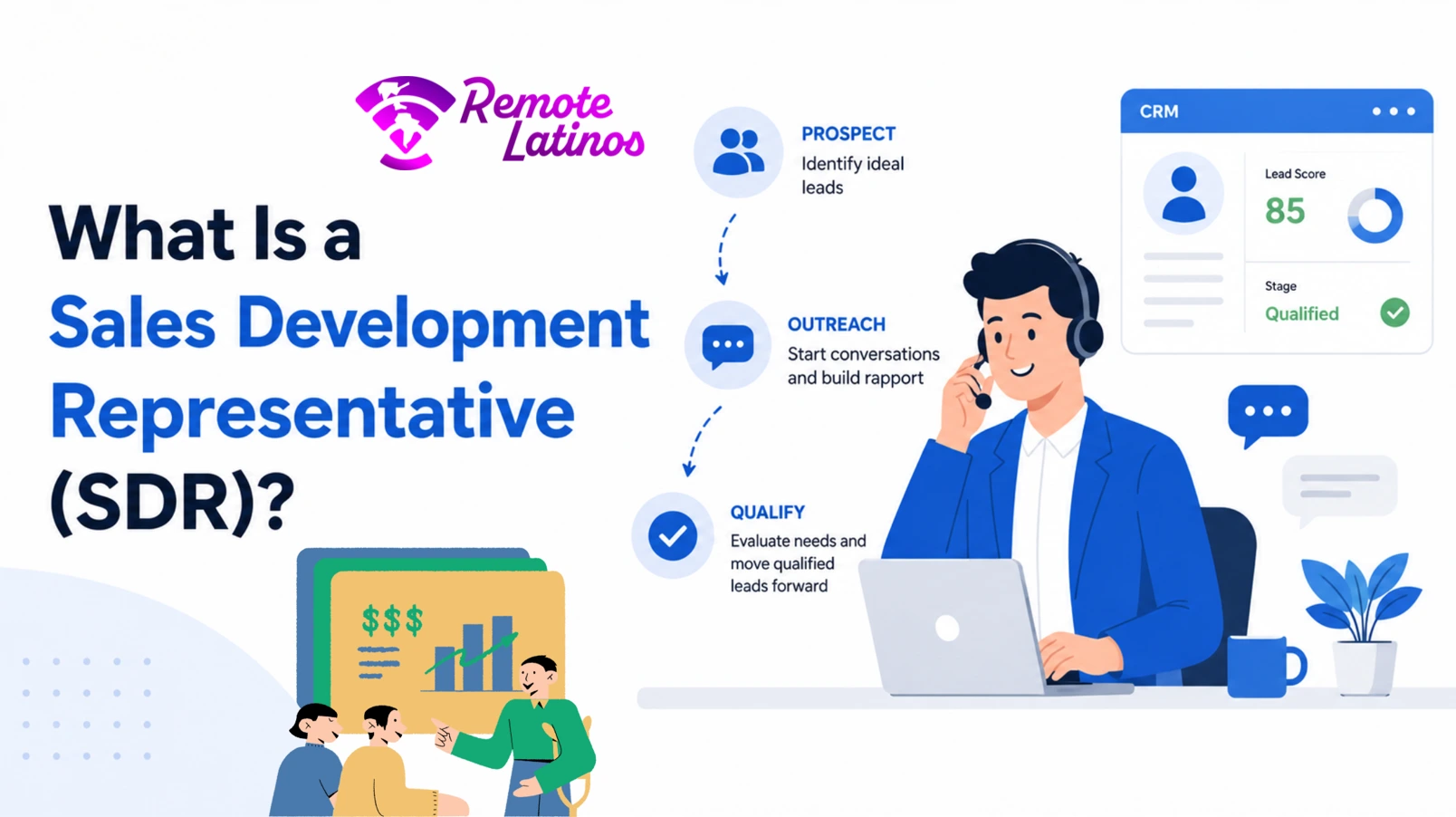 Remote Latinos

What Is a Sales Development Representative (SDR)?

$$$

PROSPECT
Identify ideal leads

OUTREACH
Start conversations and build rapport

QUALIFY
Evaluate needs and move qualified leads forward

CRM

Lead Score
85

Stage
Qualified